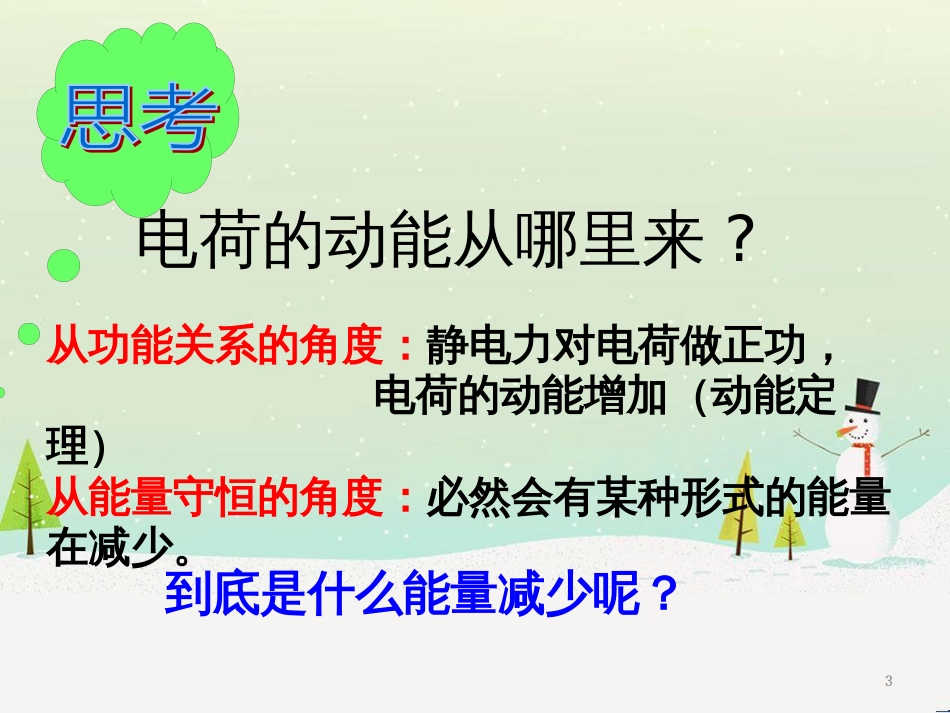 思考

电荷的动能从哪里来？

从功能关系的角度：静电力对电荷做正功，电荷的动能增加（动能定理）

从能量守恒的角度：必然会有某种形式的能量在减少。

到底是什么能量减少呢？

3